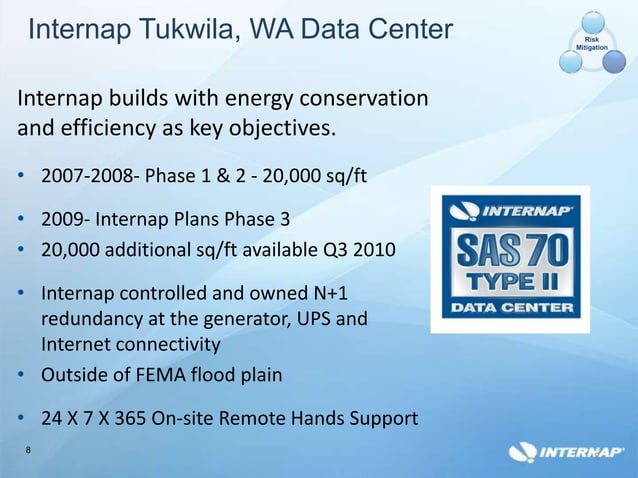 Internap Tukwila, WA Data Center

Risk Mitigation

Internap builds with energy conservation and efficiency as key objectives.

• 2007-2008- Phase 1 & 2 - 20,000 sq/ft

• 2009- Internap Plans Phase 3
• 20,000 additional sq/ft available Q3 2010

• Internap controlled and owned N+1 redundancy at the generator, UPS and Internet connectivity
• Outside of FEMA flood plain

• 24 X 7 X 365 On-site Remote Hands Support

INTERNAP
SAS 70
TYPE II
DATA CENTER

8

INTERNAP